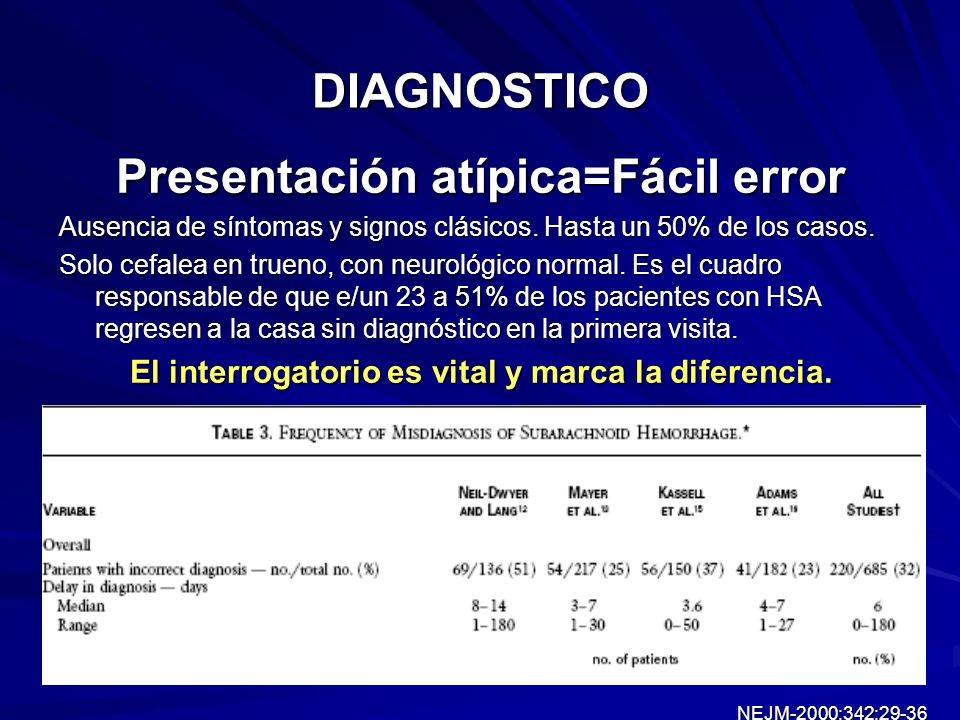 DIAGNOSTICO

Presentación atípica=Fácil error

Ausencia de síntomas y signos clásicos. Hasta un 50% de los casos.

Solo cefalea en trueno, con neurológico normal. Es el cuadro responsable de que e/un 23 a 51% de los pacientes con HSA regresen a la casa sin diagnóstico en la primera visita.

El interrogatorio es vital y marca la diferencia.

TABLE 3. FREQUENCY OF MISDIAGNOSIS OF SUBARACHNOID HEMORRHAGE.*

| VARIABLE | NEIL-DWYER AND LANG$^{12}$ | MAYER ET AL.$^{10}$ | KASSELL ET AL.$^{15}$ | ADAMS ET AL.$^{16}$ | ALL STUDIES† |
|---|---|---|---|---|---|
| Overall | | | | | |
| Patients with incorrect diagnosis — no./total no. (%) | 69/136 (51) | 54/217 (25) | 56/150 (37) | 41/182 (23) | 220/685 (32) |
| Delay in diagnosis — days | | | | | |
| Median | 8–14 | 3–7 | 3.6 | 4–7 | 6 |
| Range | 1–180 | 1–30 | 0–50 | 1–27 | 0–180 |
| | | no. of patients | | | no. (%) |

NEJM-2000;342:29-36